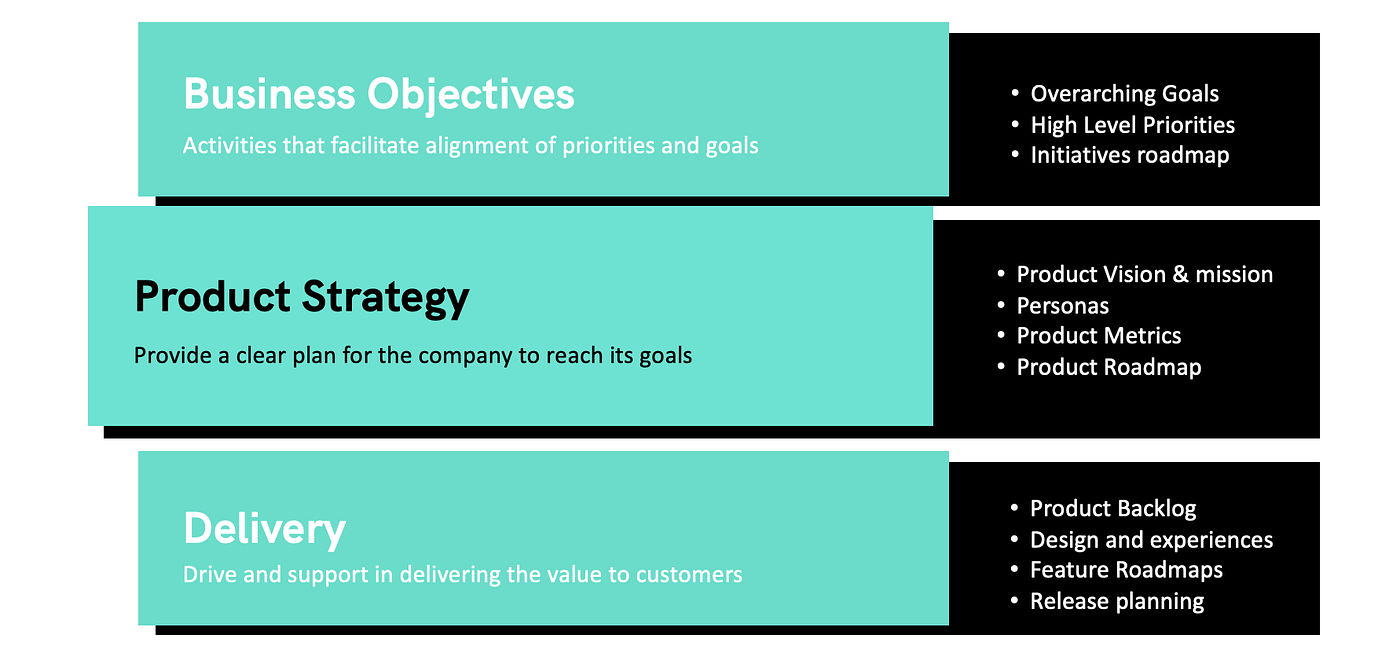 Business Objectives
Activities that facilitate alignment of priorities and goals

• Overarching Goals
• High Level Priorities
• Initiatives roadmap

Product Strategy
Provide a clear plan for the company to reach its goals

• Product Vision & mission
• Personas
• Product Metrics
• Product Roadmap

Delivery
Drive and support in delivering the value to customers

• Product Backlog
• Design and experiences
• Feature Roadmaps
• Release planning